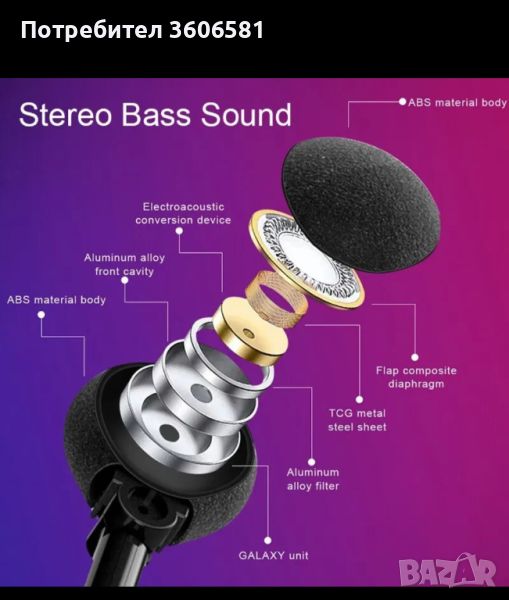 Потребител 3606581

Stereo Bass Sound

ABS material body

Electroacoustic conversion device

Aluminum alloy front cavity

ABS material body

Flap composite diaphragm

TCG metal steel sheet

Aluminum alloy filter

GALAXY unit

BAZAR